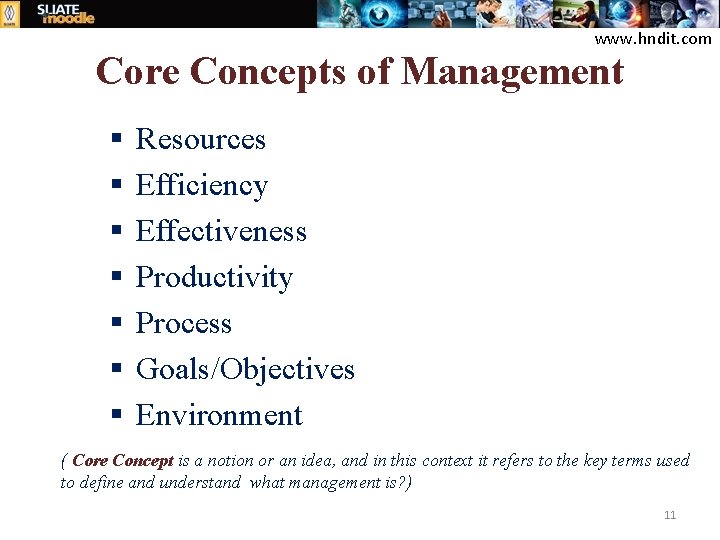 SLIATE moodle

www.hndit.com

Core Concepts of Management

▪ Resources
▪ Efficiency
▪ Effectiveness
▪ Productivity
▪ Process
▪ Goals/Objectives
▪ Environment

( Core Concept is a notion or an idea, and in this context it refers to the key terms used to define and understand what management is?)

11